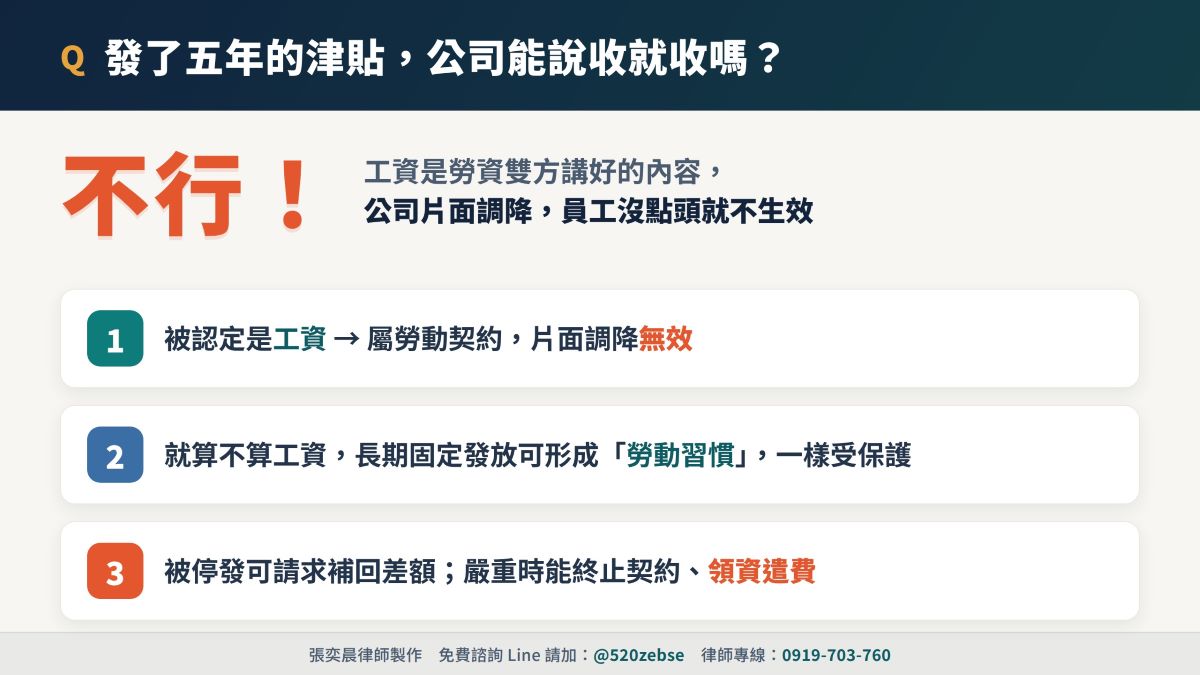 Q 發了五年的津貼，公司能說收就收嗎？

不行！

工資是勞資雙方講好的內容，
公司片面調降，員工沒點頭就不生效

1 被認定是工資 → 屬勞動契約，片面調降無效

2 就算不算工資，長期固定發放可形成「勞動習慣」，一樣受保護

3 被停發可請求補回差額；嚴重時能終止契約、領資遣費

張奕晨律師製作 免費諮詢 Line 請加：@520zebse 律師專線：0919-703-760